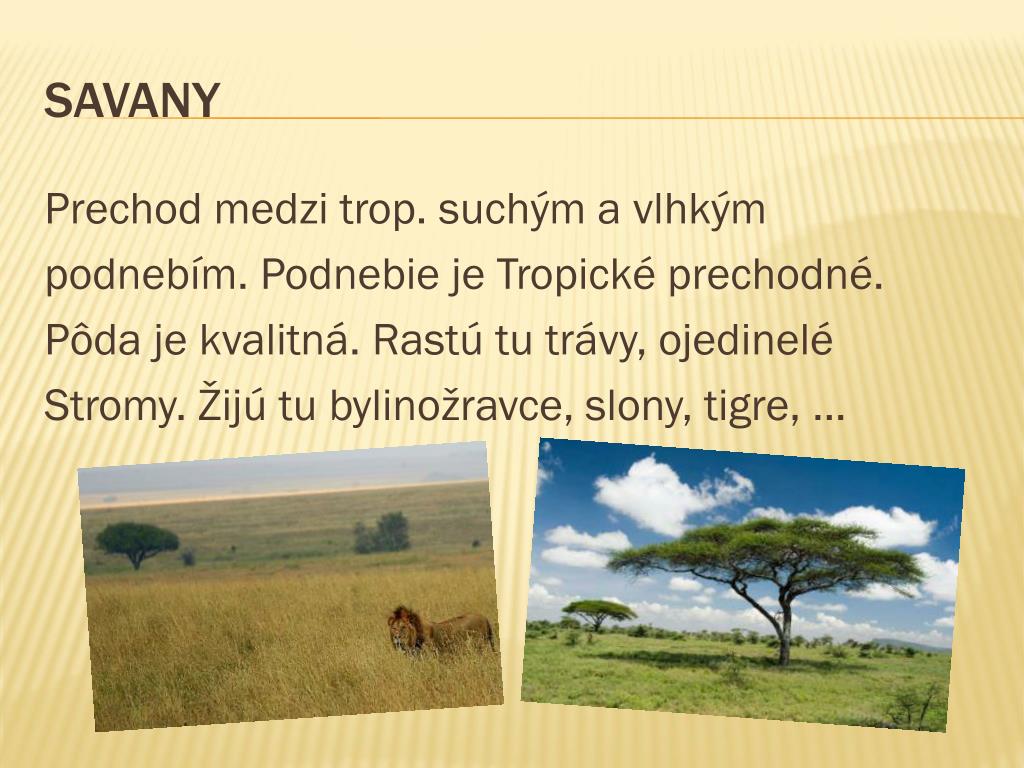 SAVANY

Prechod medzi trop. suchým a vlhkým podnebím. Podnebie je Tropické prechodné. Pôda je kvalitná. Rastú tu trávy, ojedinelé Stromy. Žijú tu bylinožravce, slony, tigre, ...